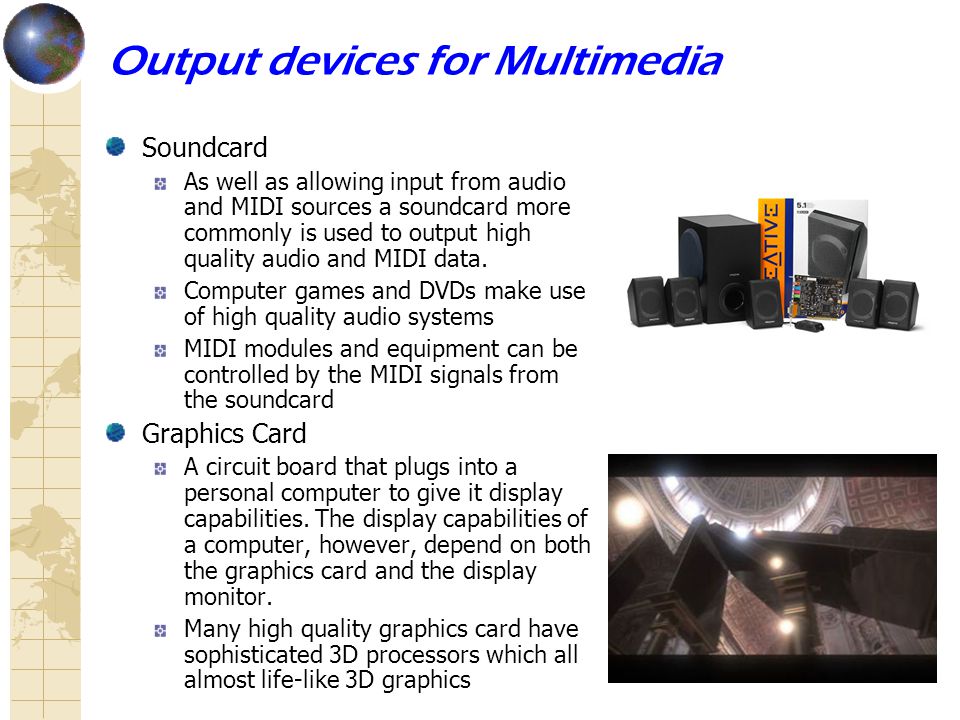 Output devices for Multimedia

Soundcard

As well as allowing input from audio and MIDI sources a soundcard more commonly is used to output high quality audio and MIDI data.

Computer games and DVDs make use of high quality audio systems

MIDI modules and equipment can be controlled by the MIDI signals from the soundcard

Graphics Card

A circuit board that plugs into a personal computer to give it display capabilities. The display capabilities of a computer, however, depend on both the graphics card and the display monitor.

Many high quality graphics card have sophisticated 3D processors which all almost life-like 3D graphics

EATIVE
5.1